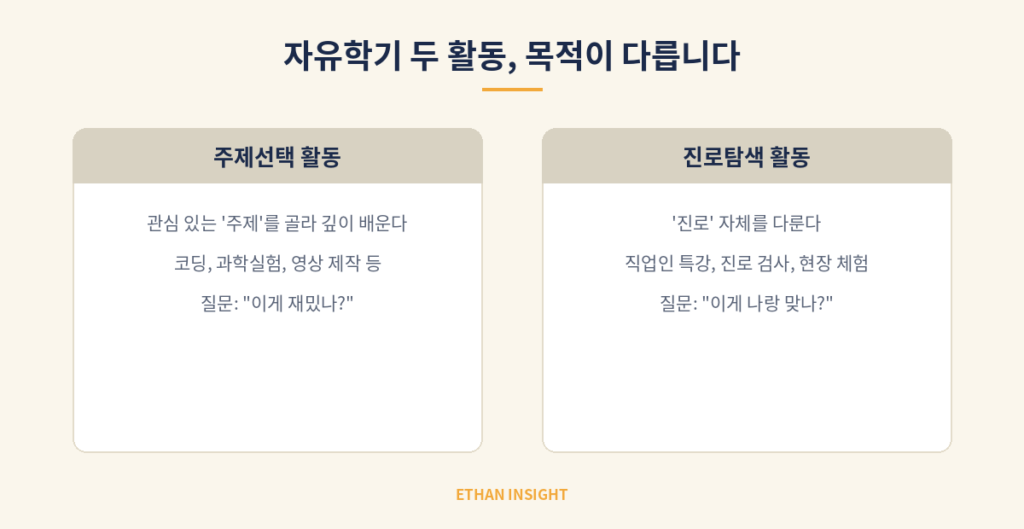 자유학기 두 활동, 목적이 다릅니다

주제선택 활동

관심 있는 '주제'를 골라 깊이 배운다

코딩, 과학실험, 영상 제작 등

질문: "이게 재밌나?"

진로탐색 활동

'진로' 자체를 다룬다

직업인 특강, 진로 검사, 현장 체험

질문: "이게 나랑 맞나?"

ETHAN INSIGHT